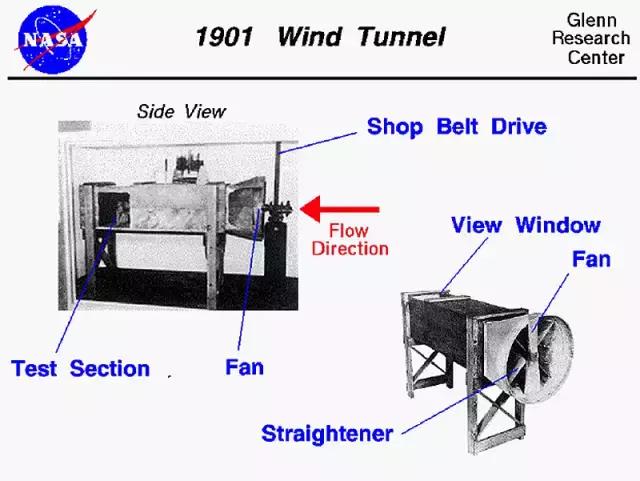 NASA

1901 Wind Tunnel

Glenn Research Center

Side View

Shop Belt Drive

Flow Direction

View Window

Fan

Test Section

Fan

Straightener